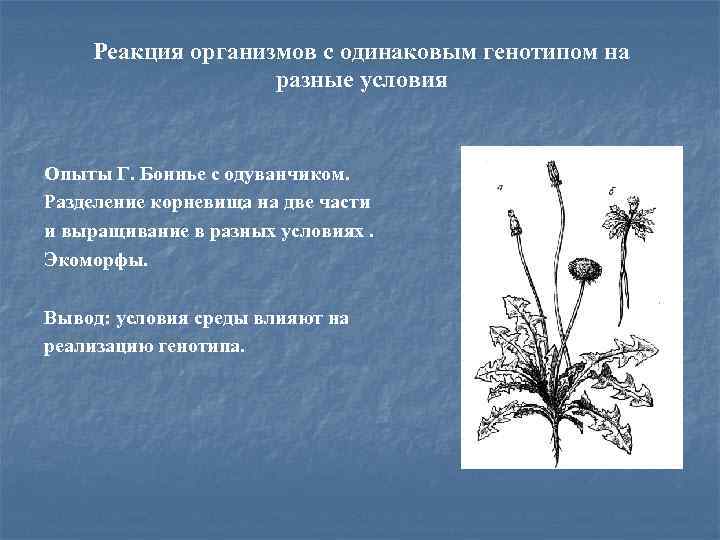 Реакция организмов с одинаковым генотипом на разные условия

Опыты Г. Боннье с одуванчиком.
Разделение корневища на две части и выращивание в разных условиях .
Экоморфы.

Вывод: условия среды влияют на реализацию генотипа.

а

б